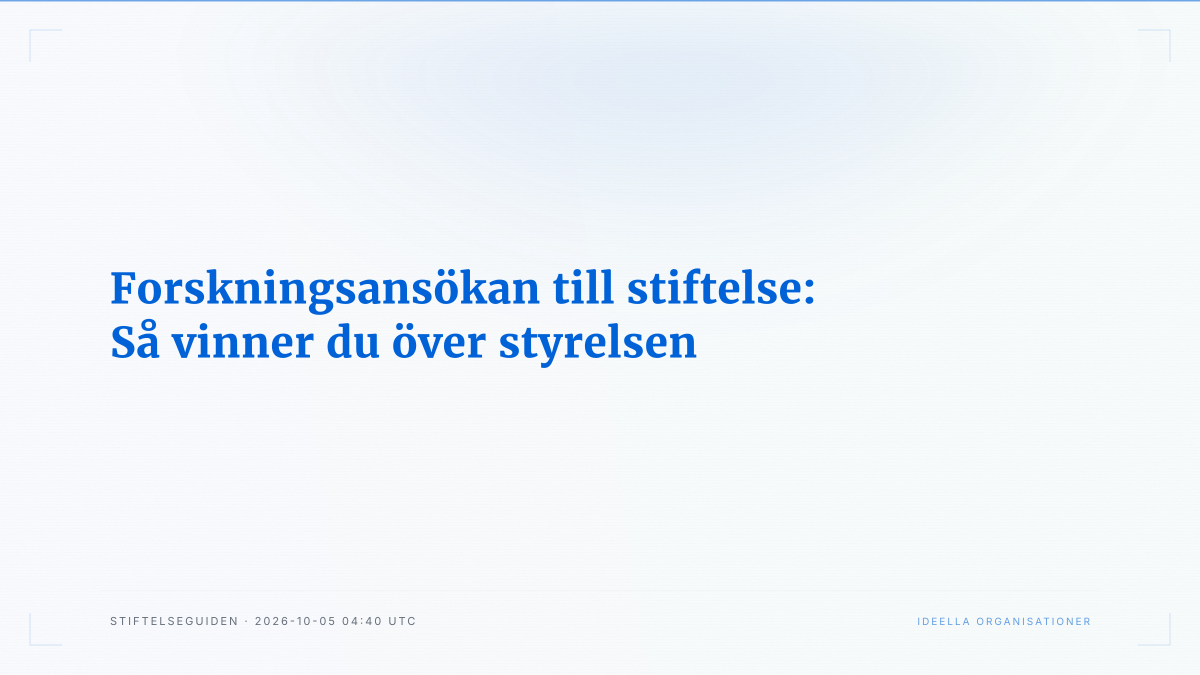 Forskningsansökan till stiftelse:
Så vinner du över styrelsen

STIFTELSEGUIDEN · 2026-10-05 04:40 UTC

IDEELLA ORGANISATIONER